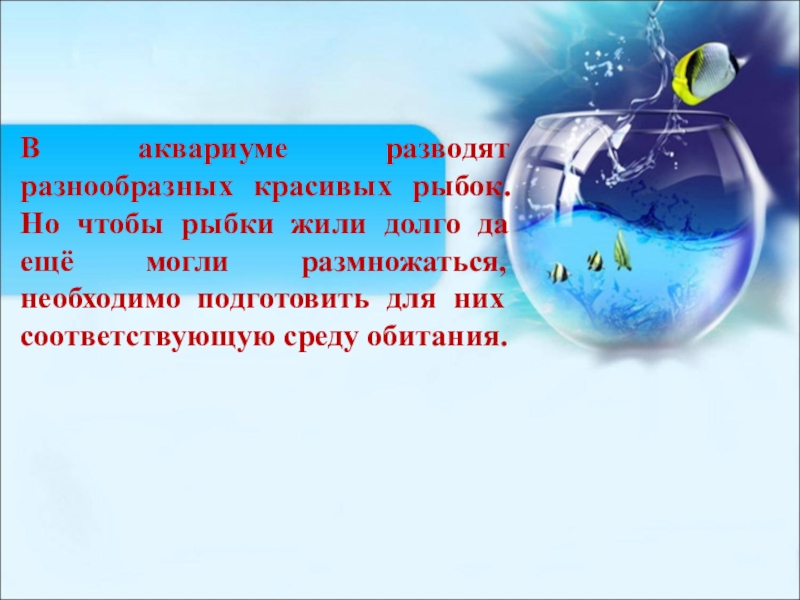 В аквариуме разводят разнообразных красивых рыбок. Но чтобы рыбки жили долго да ещё могли размножаться, необходимо подготовить для них соответствующую среду обитания.